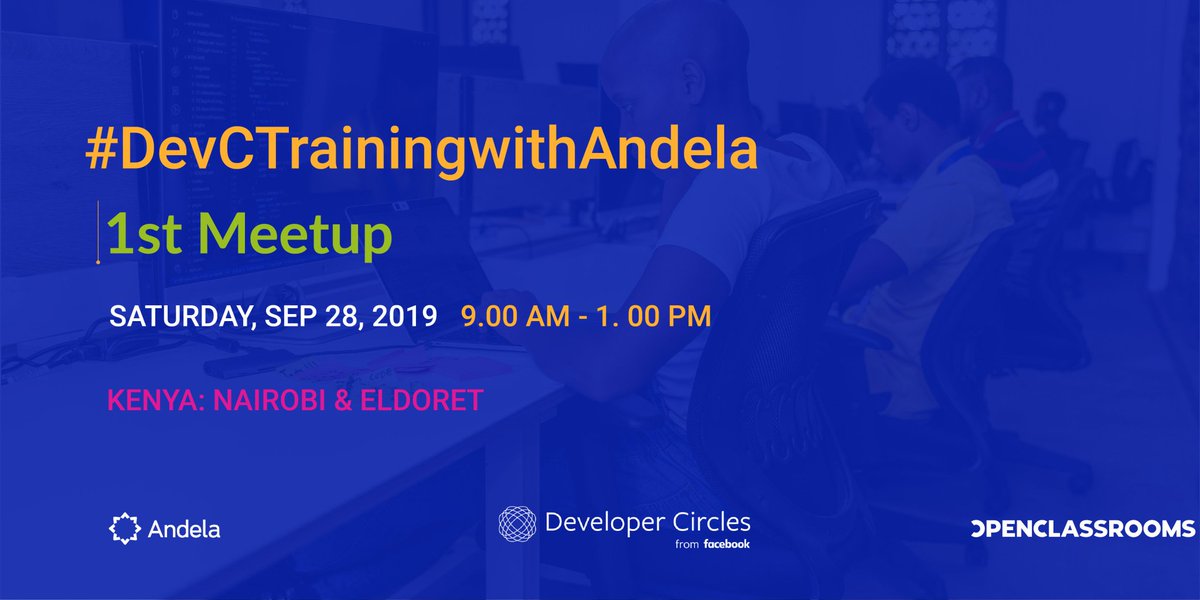 #DevCTrainingwithAndela

1st Meetup

SATURDAY, SEP 28, 2019 9.00 AM - 1. 00 PM

KENYA: NAIROBI & ELDORET

Andela

Developer Circles from facebook

OPENCLASSROOMS